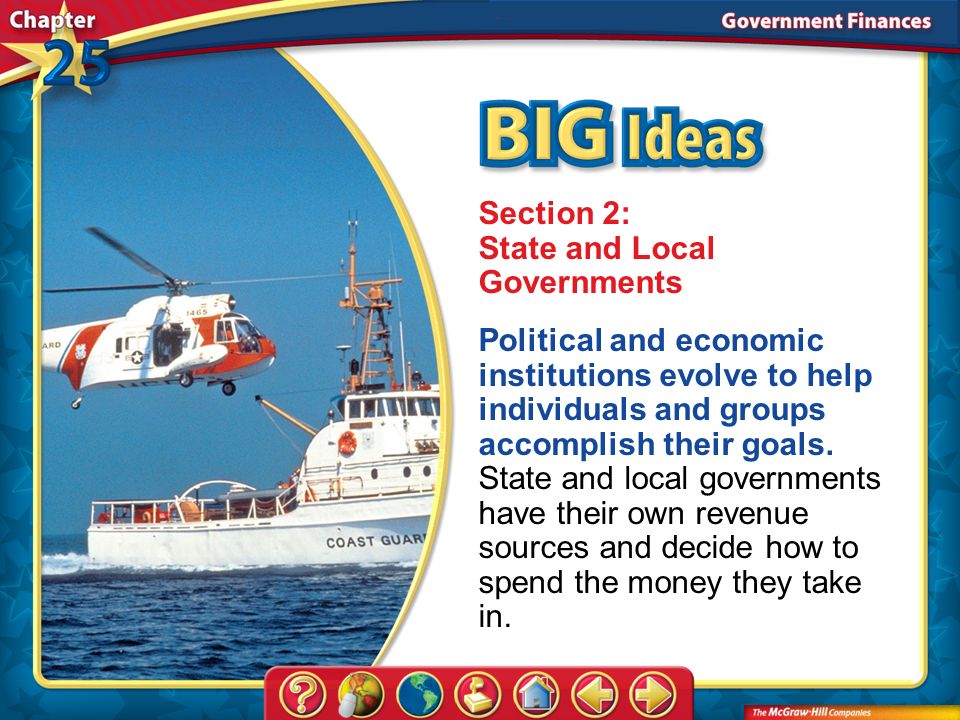 Chapter 25

Government Finances

BIG Ideas

Section 2: State and Local Governments

Political and economic institutions evolve to help individuals and groups accomplish their goals. State and local governments have their own revenue sources and decide how to spend the money they take in.

1465

ARD

COAST GUAR

?

The McGraw-Hill Companies